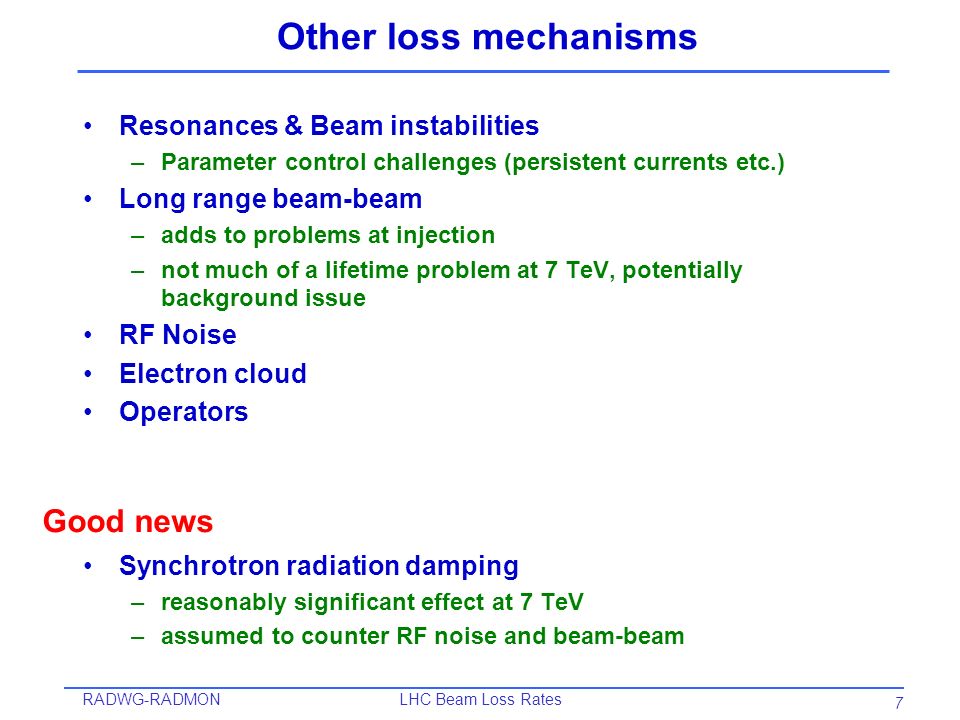 Other loss mechanisms

• Resonances & Beam instabilities
  – Parameter control challenges (persistent currents etc.)
• Long range beam-beam
  – adds to problems at injection
  – not much of a lifetime problem at 7 TeV, potentially background issue
• RF Noise
• Electron cloud
• Operators

Good news

• Synchrotron radiation damping
  – reasonably significant effect at 7 TeV
  – assumed to counter RF noise and beam-beam

RADWG-RADMON LHC Beam Loss Rates 7